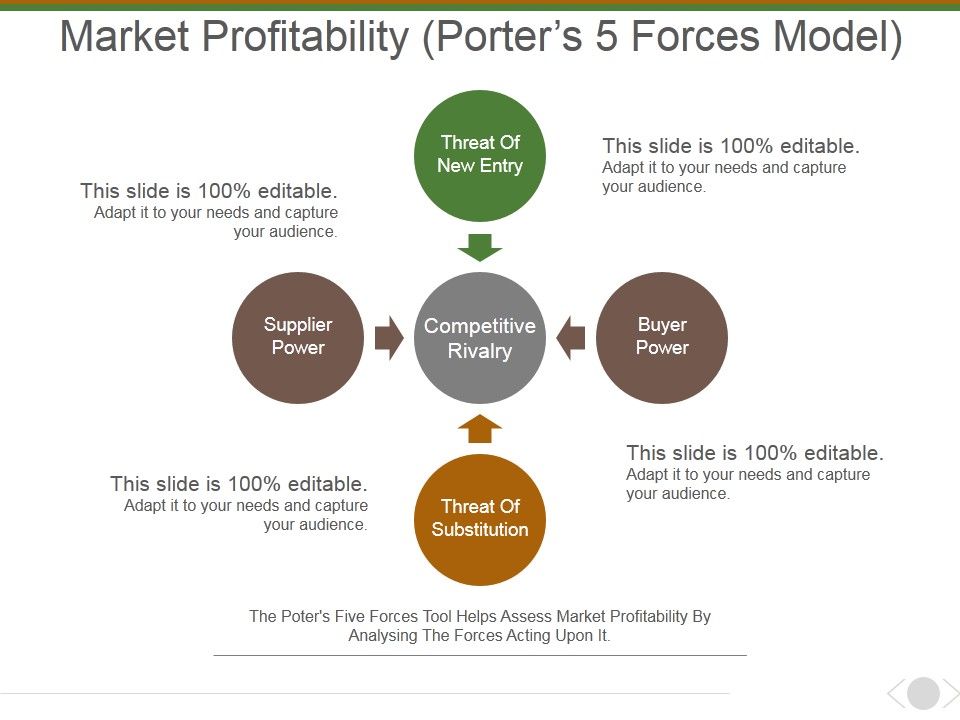 Market Profitability (Porter's 5 Forces Model)

Threat Of New Entry

This slide is 100% editable.
Adapt it to your needs and capture your audience.

This slide is 100% editable.
Adapt it to your needs and capture your audience.

Supplier Power

Competitive Rivalry

Buyer Power

This slide is 100% editable.
Adapt it to your needs and capture your audience.

This slide is 100% editable.
Adapt it to your needs and capture your audience.

Threat Of Substitution

The Poter's Five Forces Tool Helps Assess Market Profitability By Analysing The Forces Acting Upon It.